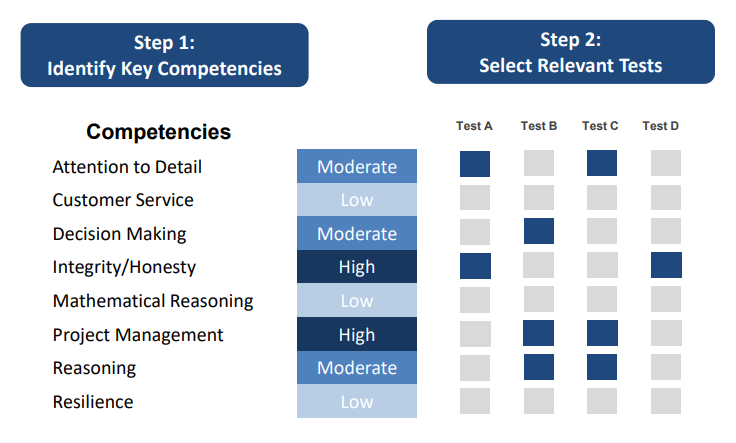 Step 1:
Identify Key Competencies

Step 2:
Select Relevant Tests

| Competencies | | Test A | Test B | Test C | Test D |
|---|---|---|---|---|---|
| Attention to Detail | Moderate | | | | |
| Customer Service | Low | | | | |
| Decision Making | Moderate | | | | |
| Integrity/Honesty | High | | | | |
| Mathematical Reasoning | Low | | | | |
| Project Management | High | | | | |
| Reasoning | Moderate | | | | |
| Resilience | Low | | | | |